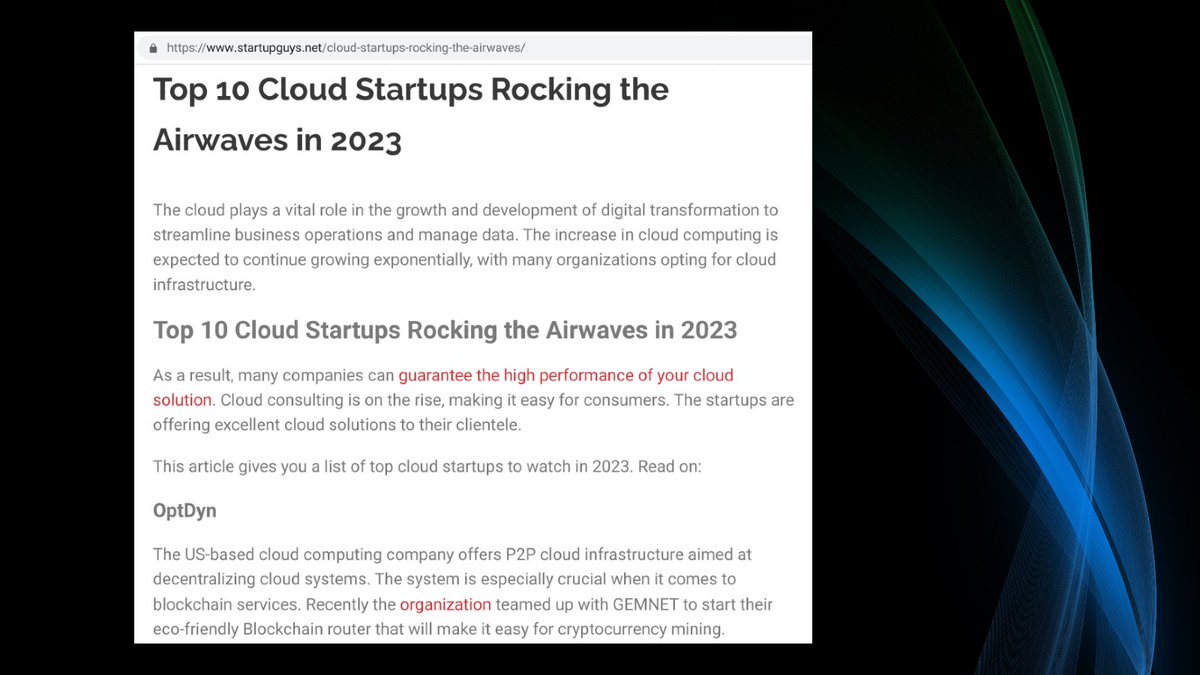 https://www.startupguys.net/cloud-startups-rocking-the-airwaves/

Top 10 Cloud Startups Rocking the Airwaves in 2023

The cloud plays a vital role in the growth and development of digital transformation to streamline business operations and manage data. The increase in cloud computing is expected to continue growing exponentially, with many organizations opting for cloud infrastructure.

Top 10 Cloud Startups Rocking the Airwaves in 2023

As a result, many companies can guarantee the high performance of your cloud solution. Cloud consulting is on the rise, making it easy for consumers. The startups are offering excellent cloud solutions to their clientele.

This article gives you a list of top cloud startups to watch in 2023. Read on:

OptDyn

The US-based cloud computing company offers P2P cloud infrastructure aimed at decentralizing cloud systems. The system is especially crucial when it comes to blockchain services. Recently the organization teamed up with GEMNET to start their eco-friendly Blockchain router that will make it easy for cryptocurrency mining.